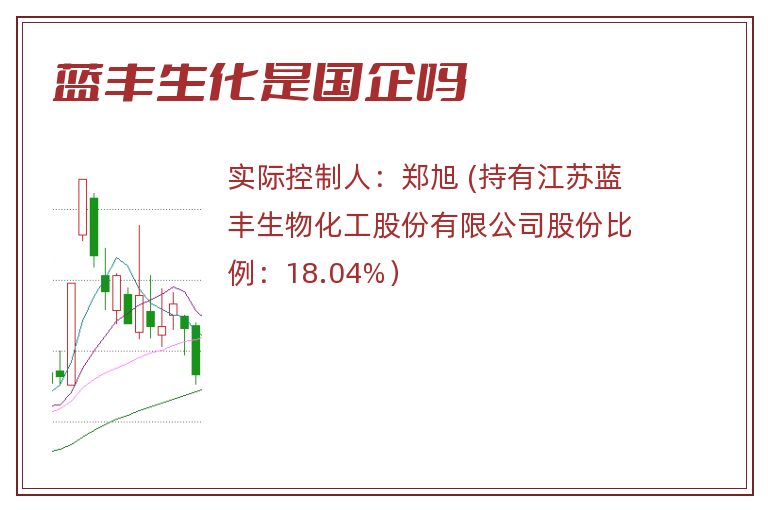 蓝丰生化是国企吗

实际控制人：郑旭 (持有江苏蓝丰生物化工股份有限公司股份比例：18.04%）